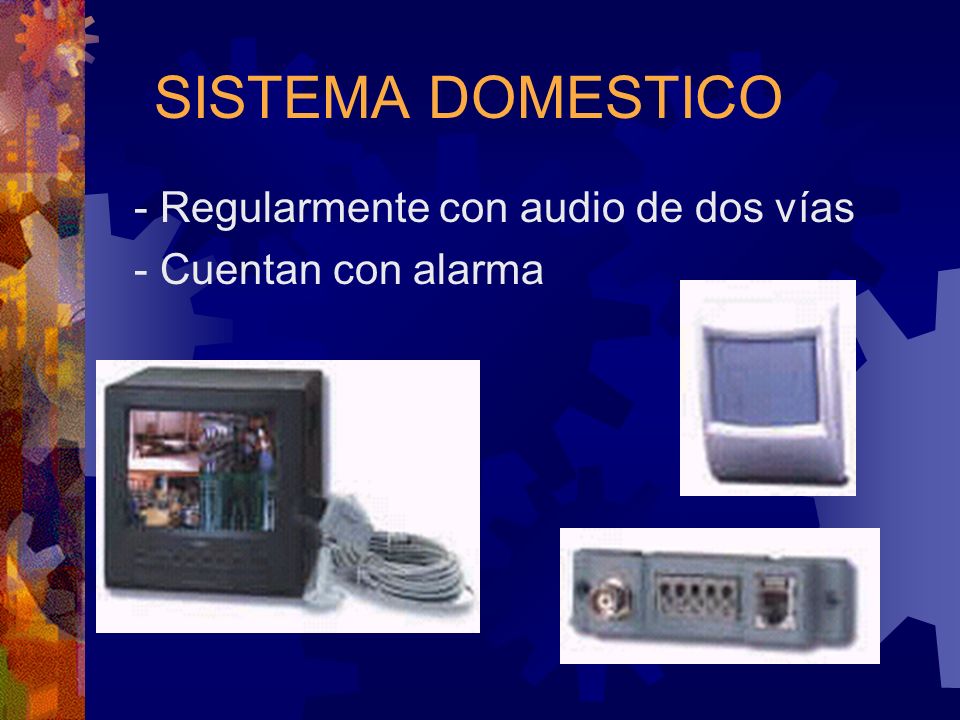 SISTEMA DOMESTICO

- Regularmente con audio de dos vías
- Cuentan con alarma